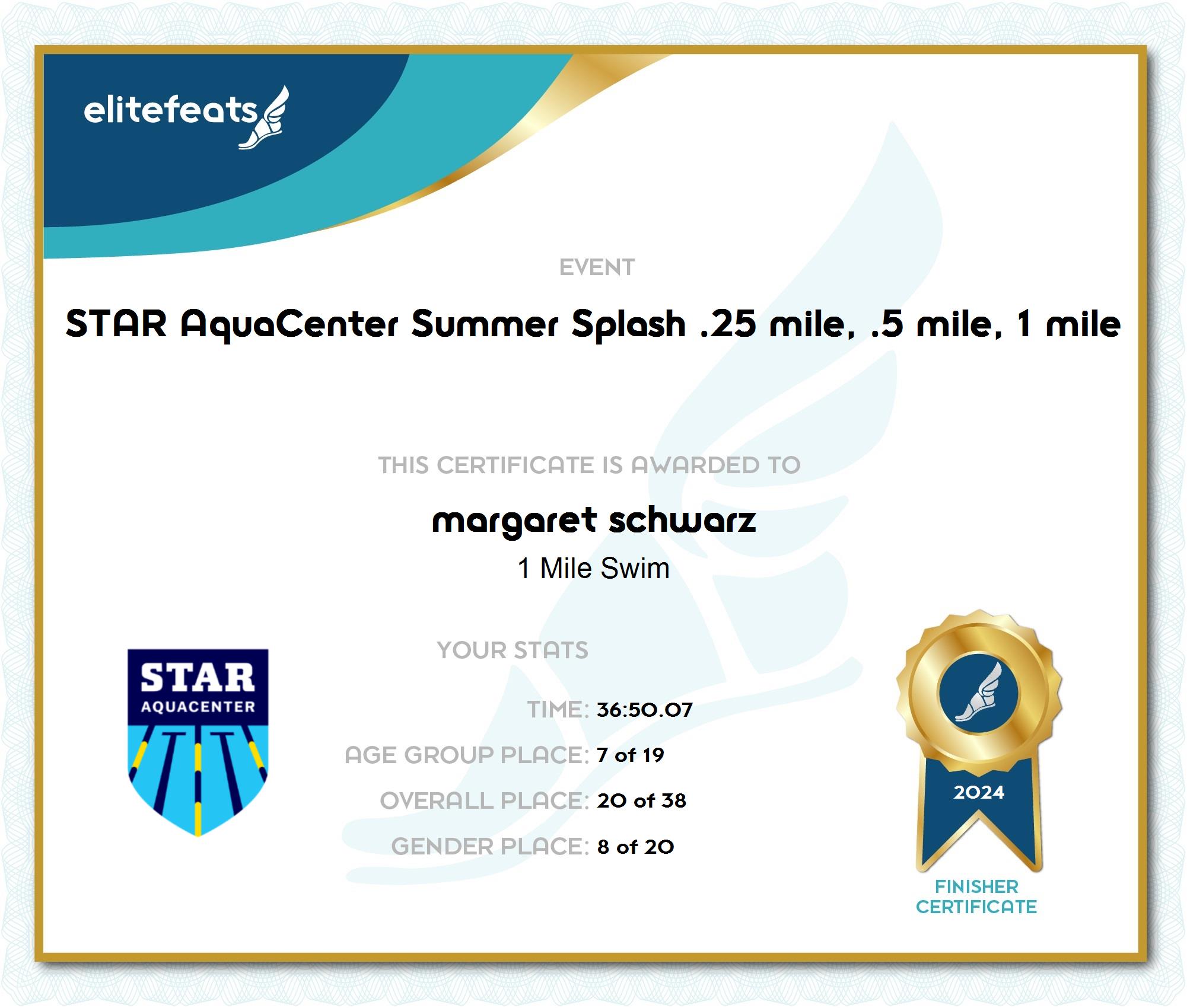 elitefeats

EVENT

STAR AquaCenter Summer Splash .25 mile, .5 mile, 1 mile

THIS CERTIFICATE IS AWARDED TO

margaret schwarz

1 Mile Swim

STAR AQUACENTER

YOUR STATS

TIME: 36:50.07

AGE GROUP PLACE: 7 of 19

OVERALL PLACE: 20 of 38

GENDER PLACE: 8 of 20

2024

FINISHER CERTIFICATE